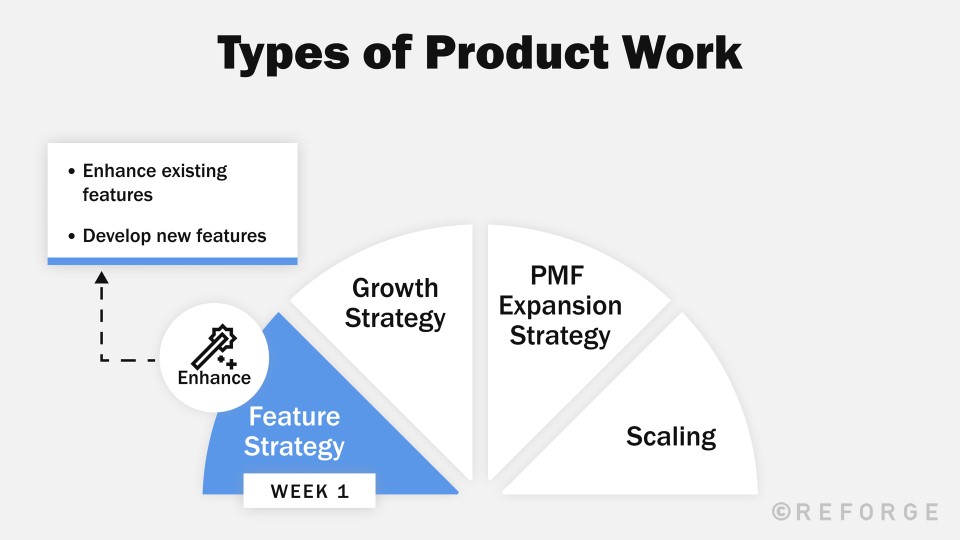 Types of Product Work

• Enhance existing features

• Develop new features

Enhance

Feature Strategy

WEEK 1

Growth Strategy

PMF Expansion Strategy

Scaling

©REFORGE